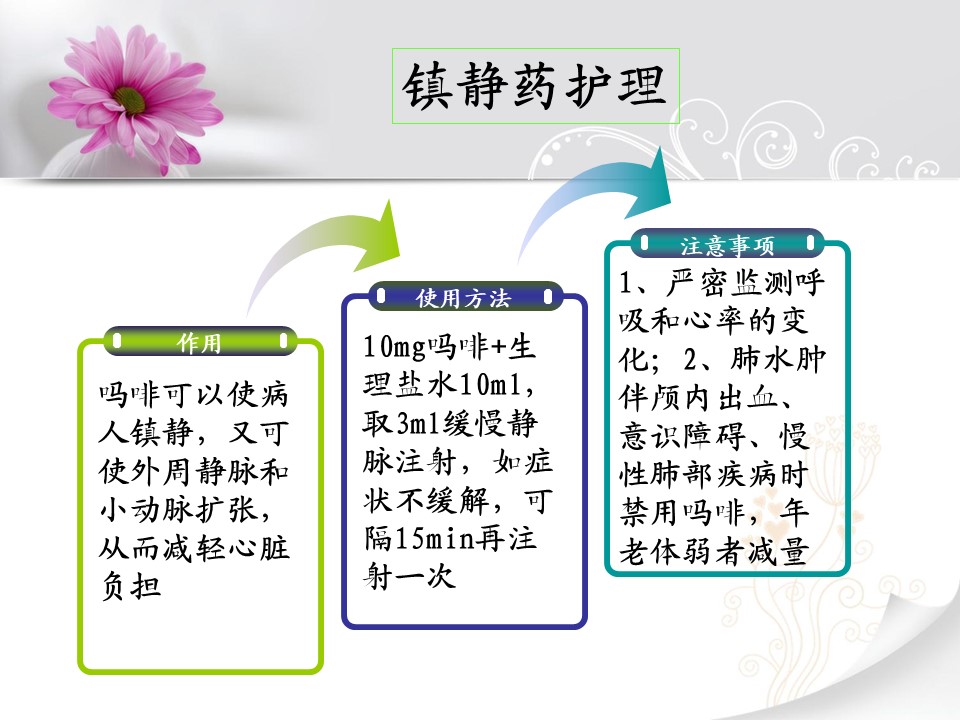 镇静药护理

作用

吗啡可以使病人镇静，又可使外周静脉和小动脉扩张，从而减轻心脏负担

使用方法

10mg吗啡+生理盐水10ml，取3ml缓慢静脉注射，如症状不缓解，可隔15min再注射一次

注意事项

1、严密监测呼吸和心率的变化；2、肺水肿伴颅内出血、意识障碍、慢性肺部疾病时禁用吗啡，年老体弱者减量